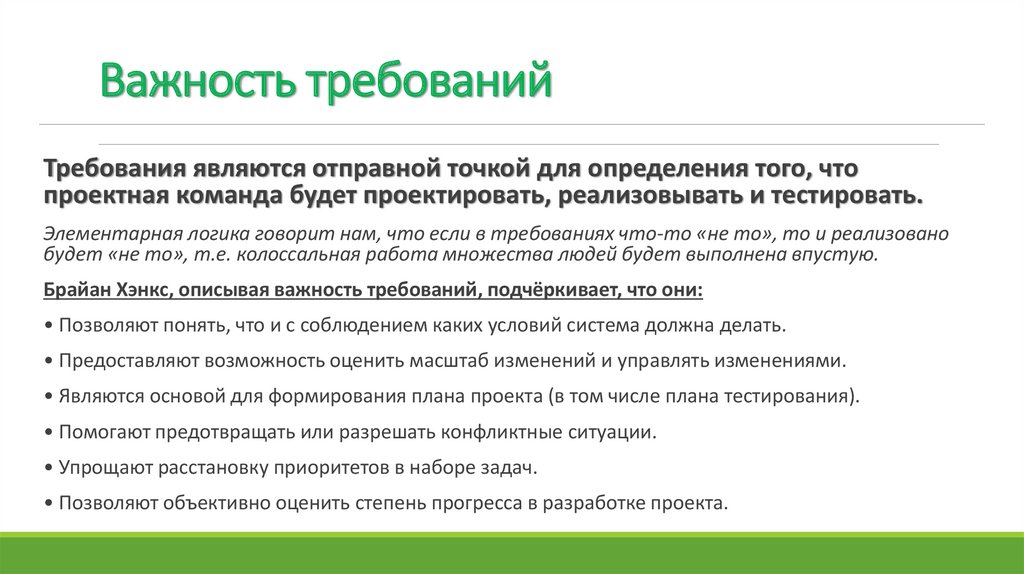 Важность требований

Требования являются отправной точкой для определения того, что проектная команда будет проектировать, реализовывать и тестировать.

Элементарная логика говорит нам, что если в требованиях что-то «не то», то и реализовано будет «не то», т.е. колоссальная работа множества людей будет выполнена впустую.

Брайан Хэнкс, описывая важность требований, подчёркивает, что они:

• Позволяют понять, что и с соблюдением каких условий система должна делать.

• Предоставляют возможность оценить масштаб изменений и управлять изменениями.

• Являются основой для формирования плана проекта (в том числе плана тестирования).

• Помогают предотвращать или разрешать конфликтные ситуации.

• Упрощают расстановку приоритетов в наборе задач.

• Позволяют объективно оценить степень прогресса в разработке проекта.